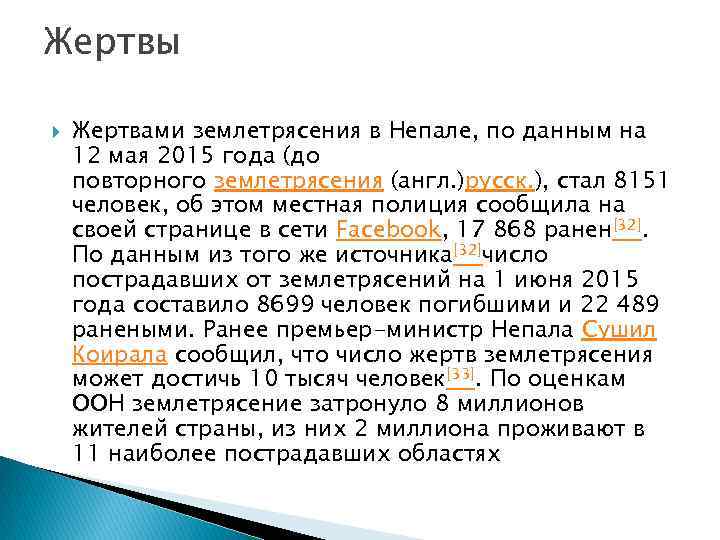 Жертвы

Жертвами землетрясения в Непале, по данным на 12 мая 2015 года (до повторного землетрясения (англ.)русск.), стал 8151 человек, об этом местная полиция сообщила на своей странице в сети Facebook, 17 868 ранен[32]. По данным из того же источника[32]число пострадавших от землетрясений на 1 июня 2015 года составило 8699 человек погибшими и 22 489 ранеными. Ранее премьер-министр Непала Сушил Коирала сообщил, что число жертв землетрясения может достичь 10 тысяч человек[33]. По оценкам ООН землетрясение затронуло 8 миллионов жителей страны, из них 2 миллиона проживают в 11 наиболее пострадавших областях